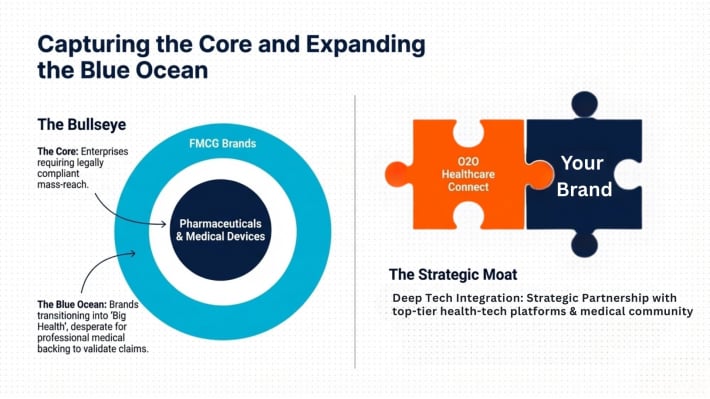 Capturing the Core and Expanding the Blue Ocean

The Bullseye

The Core: Enterprises requiring legally compliant mass-reach.

FMCG Brands

Pharmaceuticals & Medical Devices

The Blue Ocean: Brands transitioning into 'Big Health', desperate for professional medical backing to validate claims.

O2O Healthcare Connect

Your Brand

The Strategic Moat

Deep Tech Integration: Strategic Partnership with top-tier health-tech platforms & medical community